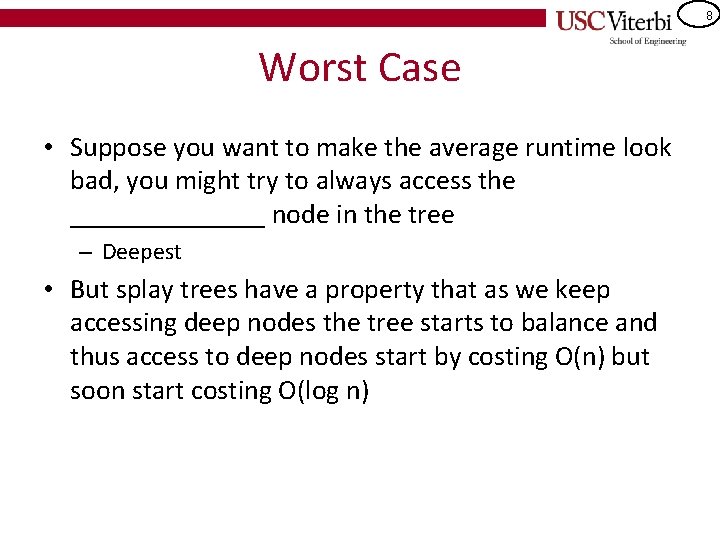 USC Viterbi
School of Engineering

8

Worst Case

• Suppose you want to make the average runtime look bad, you might try to always access the ______________ node in the tree
– Deepest
• But splay trees have a property that as we keep accessing deep nodes the tree starts to balance and thus access to deep nodes start by costing O(n) but soon start costing O(log n)